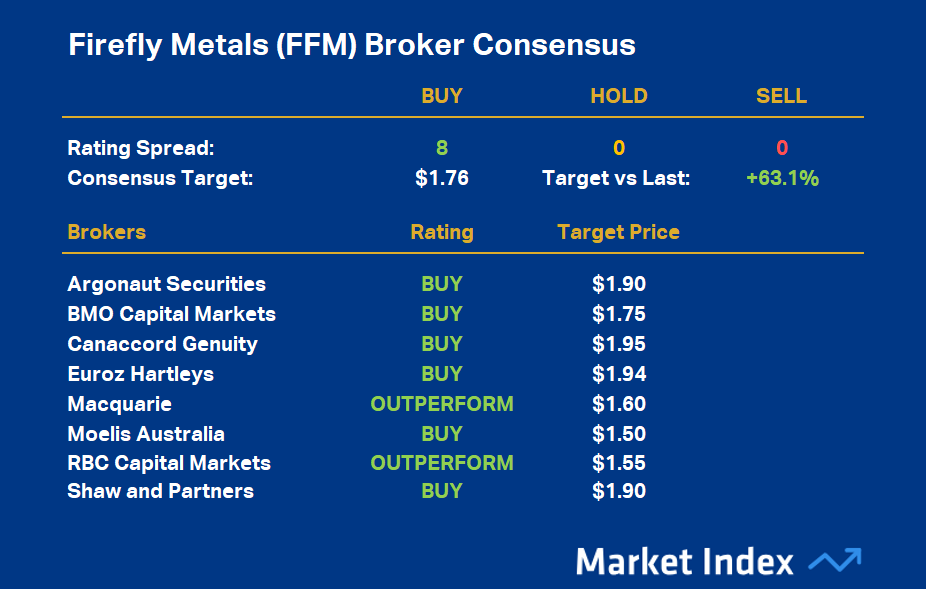 Firefly Metals (FFM) Broker Consensus

| | BUY | HOLD | SELL |
|---|---|---|---|
| Rating Spread: | 8 | 0 | 0 |
| Consensus Target: | $1.76 | Target vs Last: | +63.1% |

| Brokers | Rating | Target Price |
|---|---|---|
| Argonaut Securities | BUY | $1.90 |
| BMO Capital Markets | BUY | $1.75 |
| Canaccord Genuity | BUY | $1.95 |
| Euroz Hartleys | BUY | $1.94 |
| Macquarie | OUTPERFORM | $1.60 |
| Moelis Australia | BUY | $1.50 |
| RBC Capital Markets | OUTPERFORM | $1.55 |
| Shaw and Partners | BUY | $1.90 |

Market Index